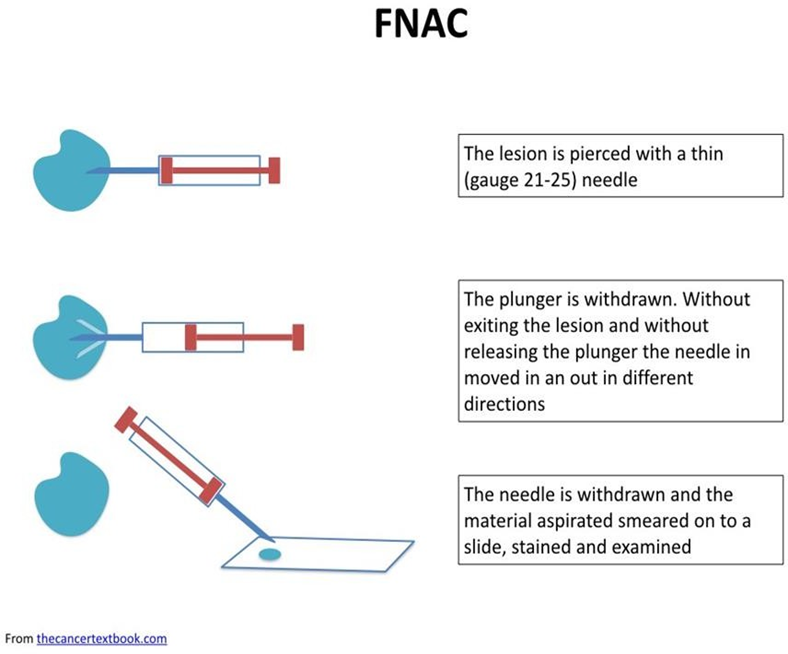 FNAC

The lesion is pierced with a thin (gauge 21-25) needle

The plunger is withdrawn. Without exiting the lesion and without releasing the plunger the needle in moved in an out in different directions

The needle is withdrawn and the material aspirated smeared on to a slide, stained and examined

From thecancertextbook.com